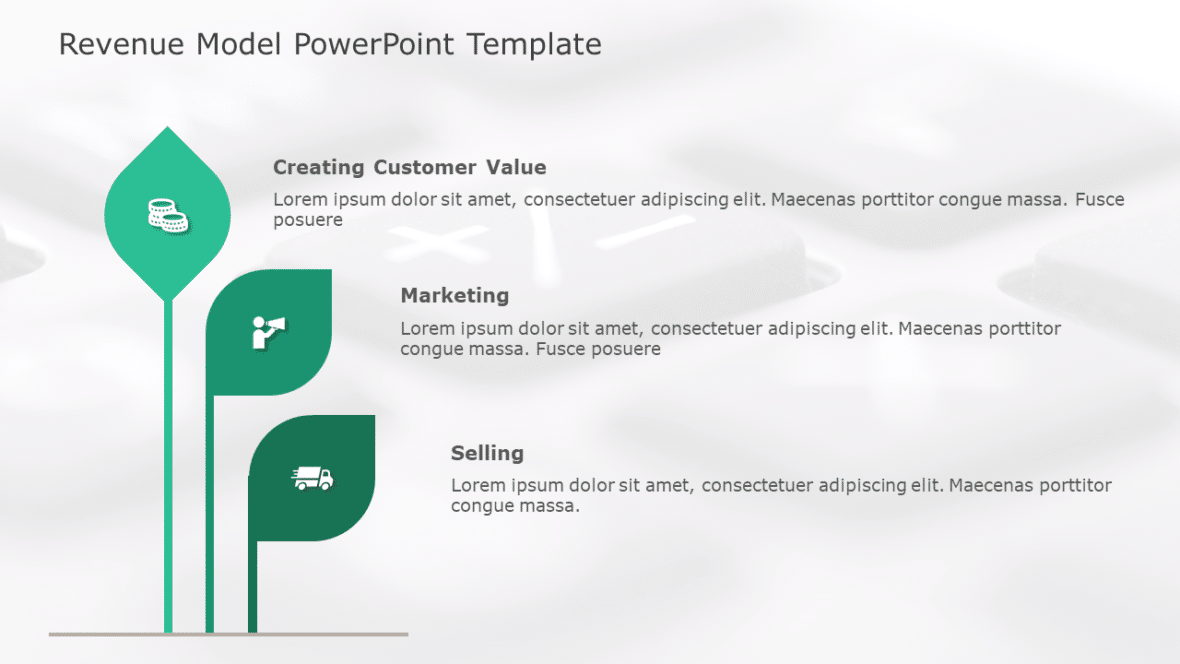 Revenue Model PowerPoint Template

Creating Customer Value

Lorem ipsum dolor sit amet, consectetuer adipiscing elit. Maecenas porttitor congue massa. Fusce posuere

Marketing

Lorem ipsum dolor sit amet, consectetuer adipiscing elit. Maecenas porttitor congue massa. Fusce posuere

Selling

Lorem ipsum dolor sit amet, consectetuer adipiscing elit. Maecenas porttitor congue massa.